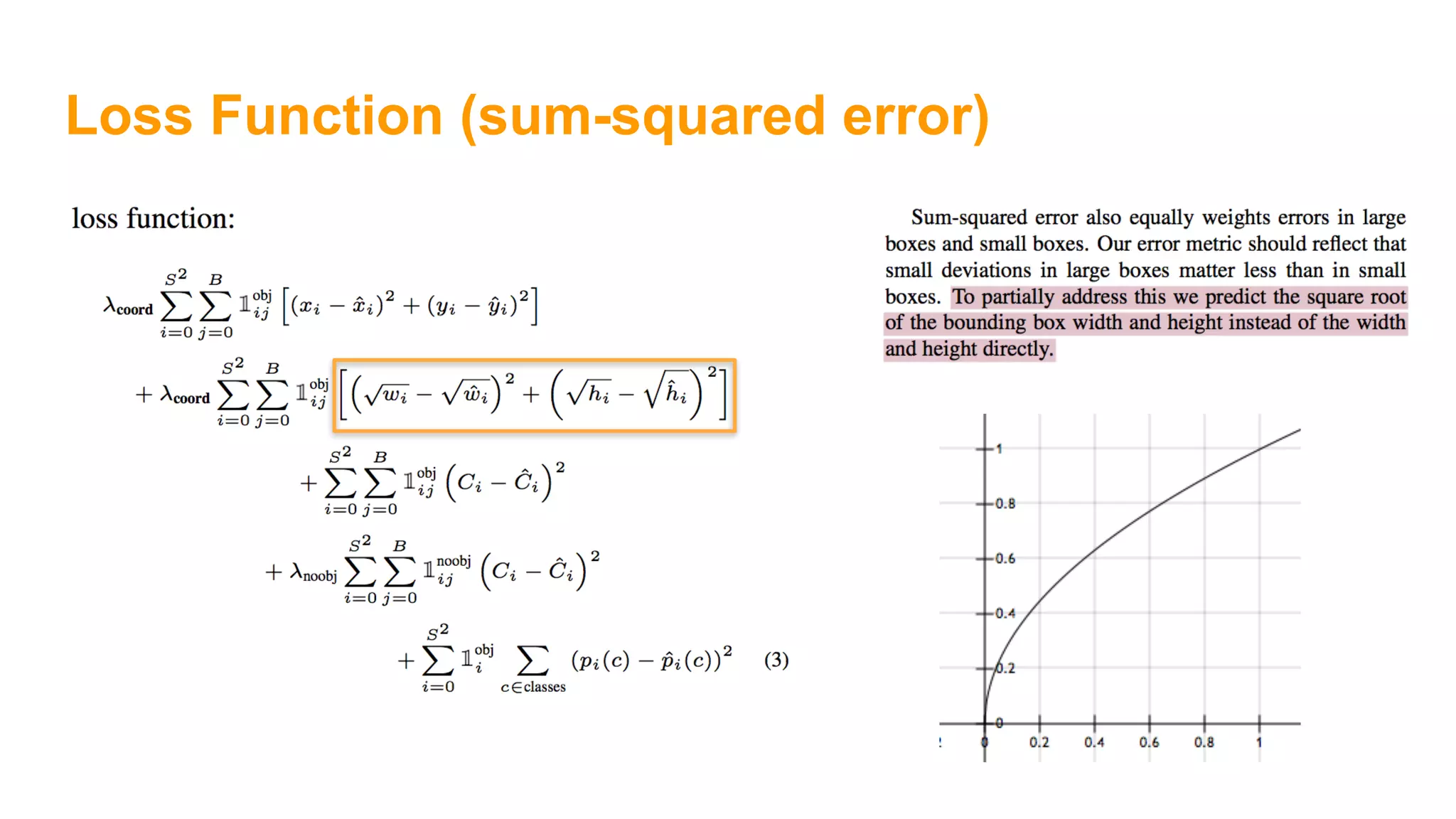 Loss Function (sum-squared error)

loss function:

$\lambda_{\text{coord}} \sum_{i=0}^{S^2} \sum_{j=0}^{B} \mathbb{1}_{ij}^{\text{obj}} \left[ (x_i - \hat{x}_i)^2 + (y_i - \hat{y}_i)^2 \right]$

$+ \lambda_{\text{coord}} \sum_{i=0}^{S^2} \sum_{j=0}^{B} \mathbb{1}_{ij}^{\text{obj}} \left[ \left( \sqrt{w_i} - \sqrt{\hat{w}_i} \right)^2 + \left( \sqrt{h_i} - \sqrt{\hat{h}_i} \right)^2 \right]$

$+ \sum_{i=0}^{S^2} \sum_{j=0}^{B} \mathbb{1}_{ij}^{\text{obj}} \left( C_i - \hat{C}_i \right)^2$

$+ \lambda_{\text{noobj}} \sum_{i=0}^{S^2} \sum_{j=0}^{B} \mathbb{1}_{ij}^{\text{noobj}} \left( C_i - \hat{C}_i \right)^2$

$+ \sum_{i=0}^{S^2} \mathbb{1}_{i}^{\text{obj}} \sum_{c \in \text{classes}} (p_i(c) - \hat{p}_i(c))^2$ (3)

Sum-squared error also equally weights errors in large boxes and small boxes. Our error metric should reflect that small deviations in large boxes matter less than in small boxes. To partially address this we predict the square root of the bounding box width and height instead of the width and height directly.

1
0.8
0.6
0.4
0.2
0
0
0.2
0.4
0.6
0.8
1